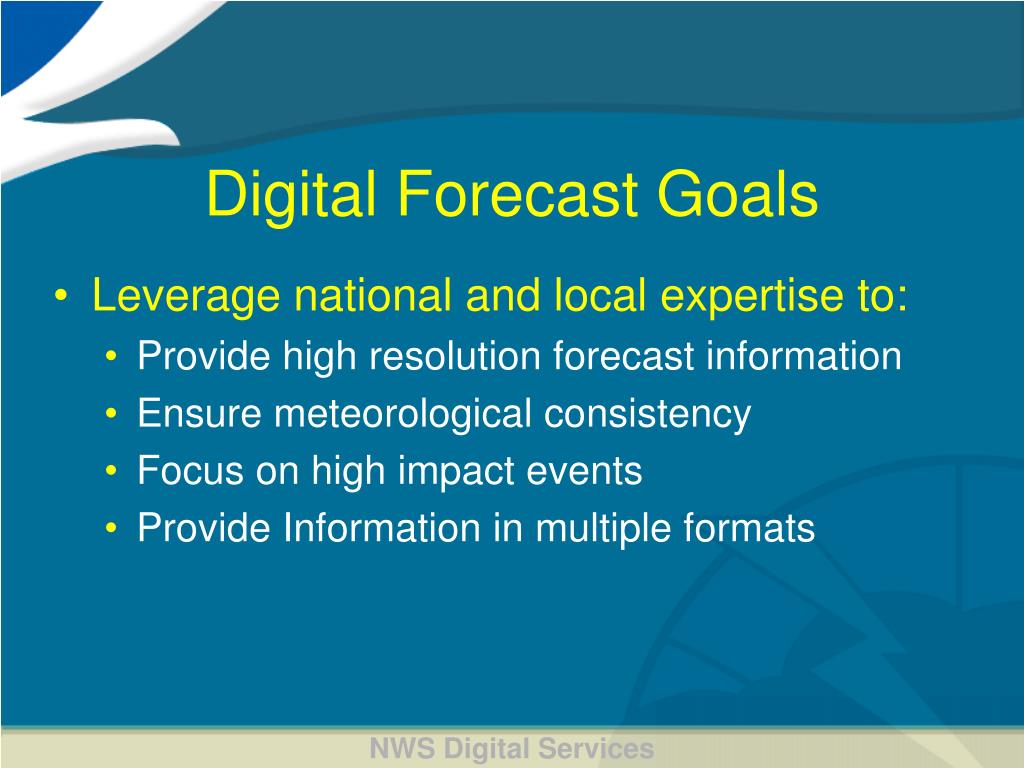 Digital Forecast Goals

• Leverage national and local expertise to:
  • Provide high resolution forecast information
  • Ensure meteorological consistency
  • Focus on high impact events
  • Provide Information in multiple formats

NWS Digital Services